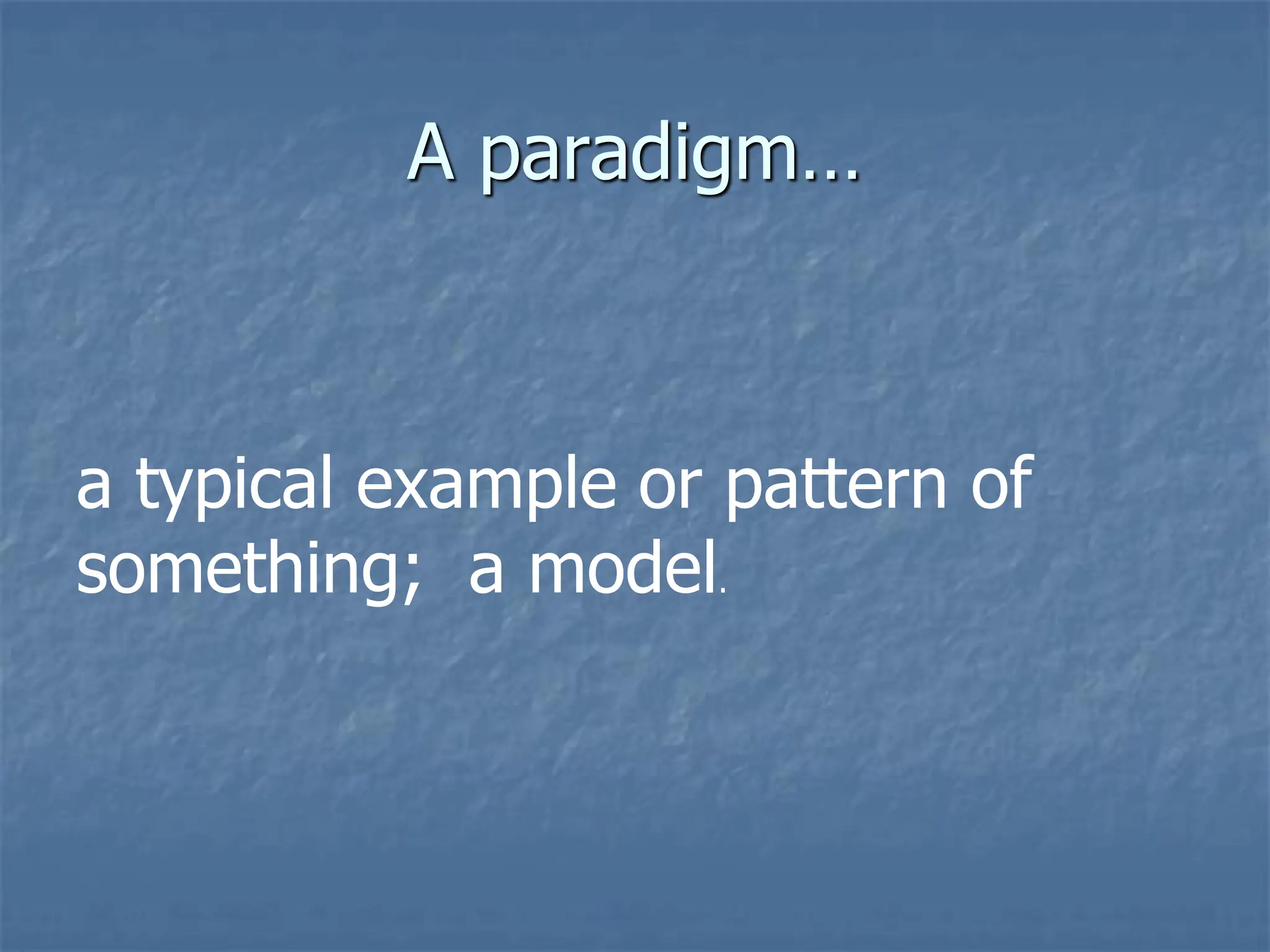 A paradigm…

a typical example or pattern of something; a model.